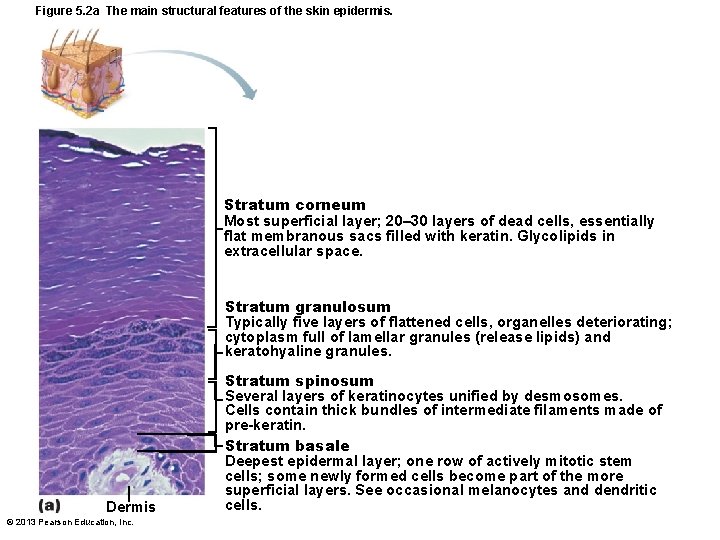 Figure 5.2a The main structural features of the skin epidermis.

Stratum corneum
Most superficial layer; 20–30 layers of dead cells, essentially flat membranous sacs filled with keratin. Glycolipids in extracellular space.

Stratum granulosum
Typically five layers of flattened cells, organelles deteriorating; cytoplasm full of lamellar granules (release lipids) and keratohyaline granules.

Stratum spinosum
Several layers of keratinocytes unified by desmosomes. Cells contain thick bundles of intermediate filaments made of pre-keratin.

Stratum basale
Deepest epidermal layer; one row of actively mitotic stem cells; some newly formed cells become part of the more superficial layers. See occasional melanocytes and dendritic cells.

(a)

Dermis

© 2013 Pearson Education, Inc.